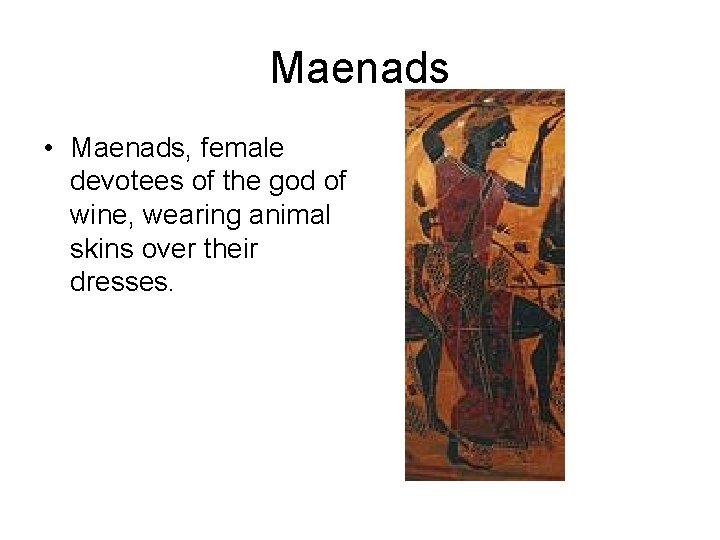 Maenads

• Maenads, female devotees of the god of wine, wearing animal skins over their dresses.